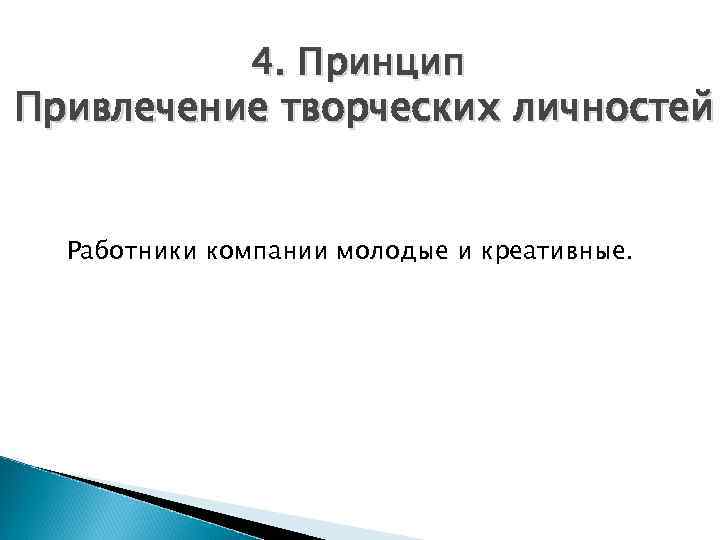 4. Принцип
Привлечение творческих личностей

Работники компании молодые и креативные.